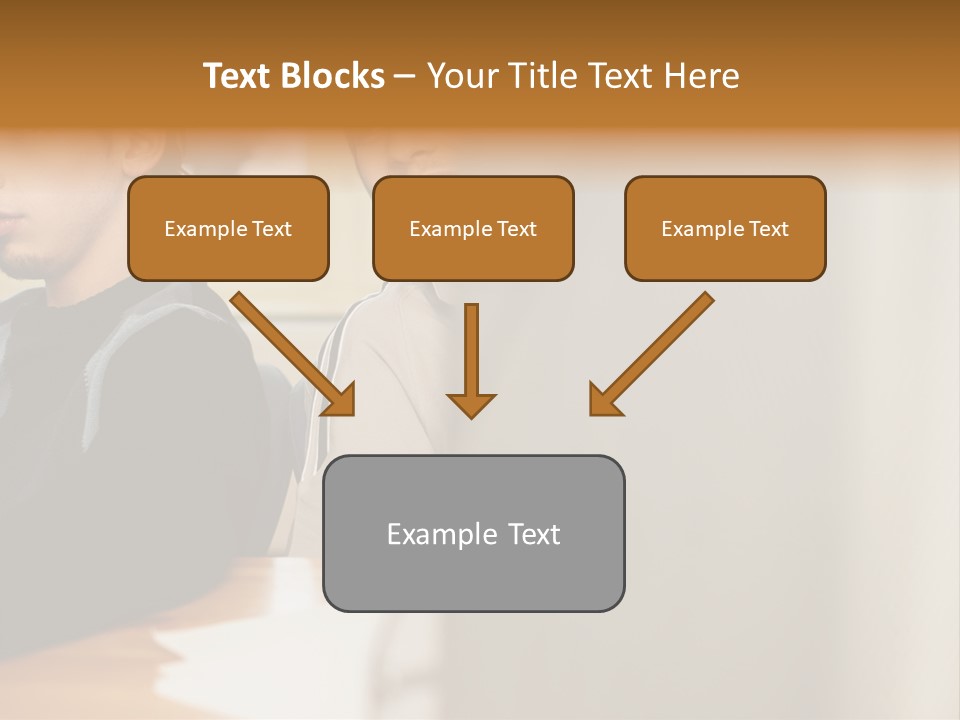 Text Blocks – Your Title Text Here

Example Text

Example Text

Example Text

Example Text